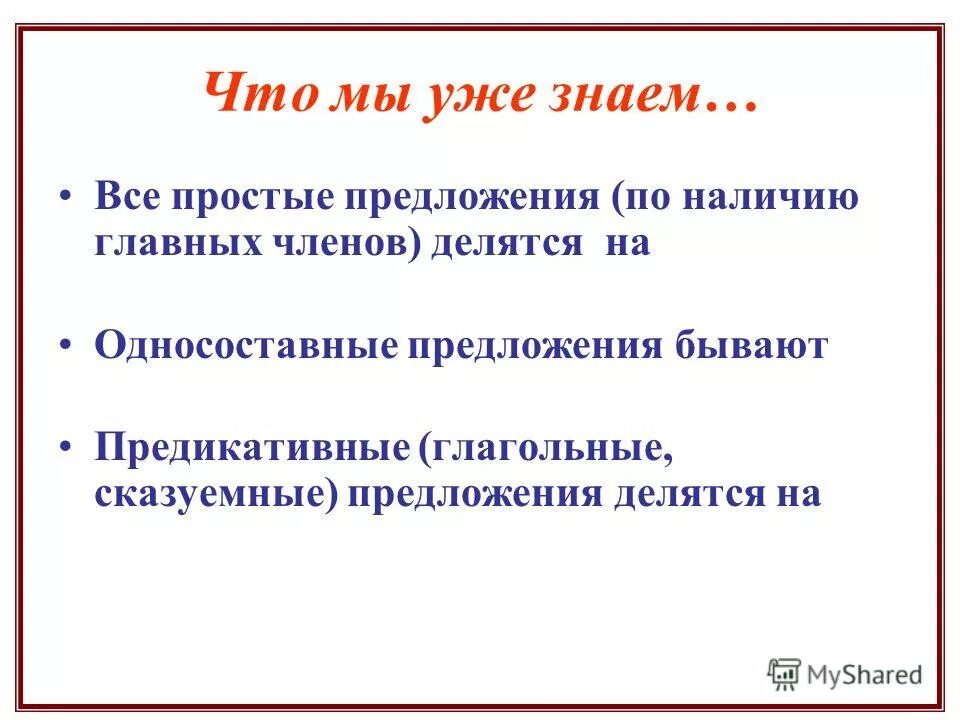 Что мы уже знаем…

• Все простые предложения (по наличию главных членов) делятся на

• Односоставные предложения бывают

• Предикативные (глагольные, сказуемные) предложения делятся на

MyShared